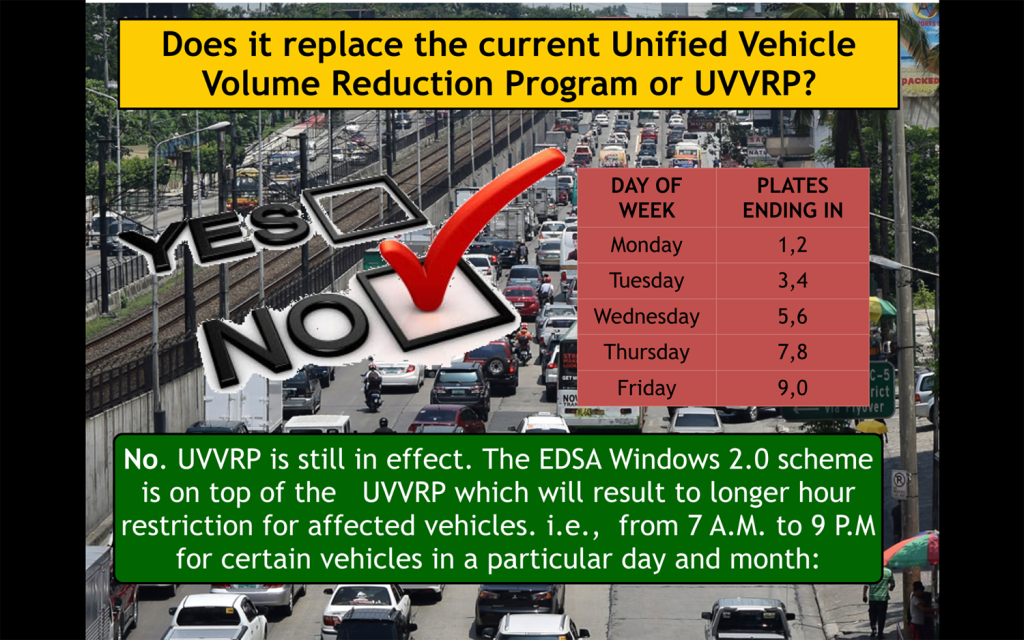 Does it replace the current Unified Vehicle Volume Reduction Program or UVVRP?

YES

NO

| DAY OF WEEK | PLATES ENDING IN |
|---|---|
| Monday | 1,2 |
| Tuesday | 3,4 |
| Wednesday | 5,6 |
| Thursday | 7,8 |
| Friday | 9,0 |

No. UVVRP is still in effect. The EDSA Windows 2.0 scheme is on top of the UVVRP which will result to longer hour restriction for affected vehicles. i.e., from 7 A.M. to 9 P.M for certain vehicles in a particular day and month: